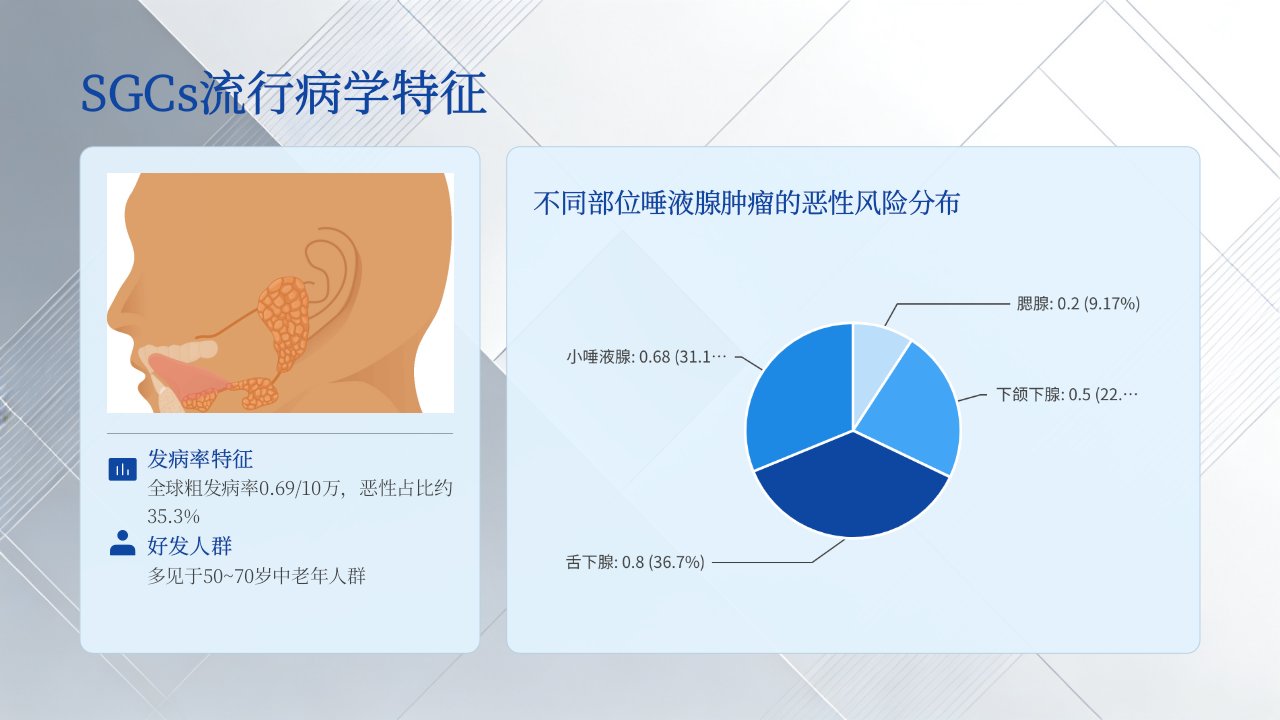 SGCs流行病学特征

发病率特征
全球粗发病率0.69/10万，恶性占比约35.3%

好发人群
多见于50~70岁中老年人群

不同部位唾液腺肿瘤的恶性风险分布

腮腺: 0.2 (9.17%)
下颌下腺: 0.5 (22.…
舌下腺: 0.8 (36.7%)
小唾液腺: 0.68 (31.1…